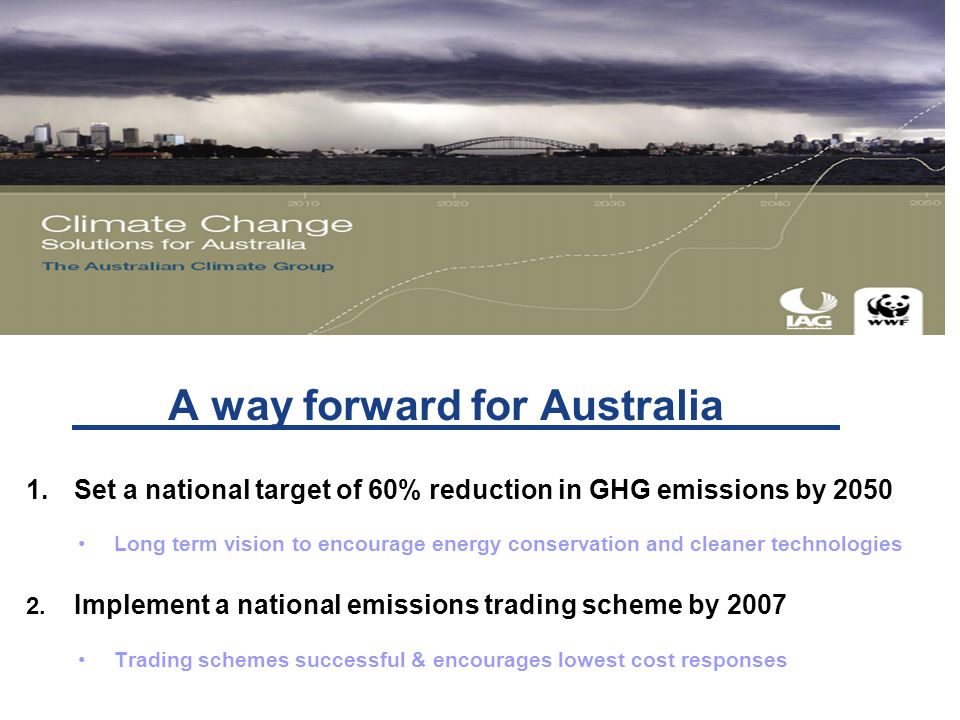 2010 2020 2030 2040 2050

Climate Change
Solutions for Australia
The Australian Climate Group

IAG

WWF

A way forward for Australia

1. Set a national target of 60% reduction in GHG emissions by 2050

• Long term vision to encourage energy conservation and cleaner technologies

2. Implement a national emissions trading scheme by 2007

• Trading schemes successful & encourages lowest cost responses